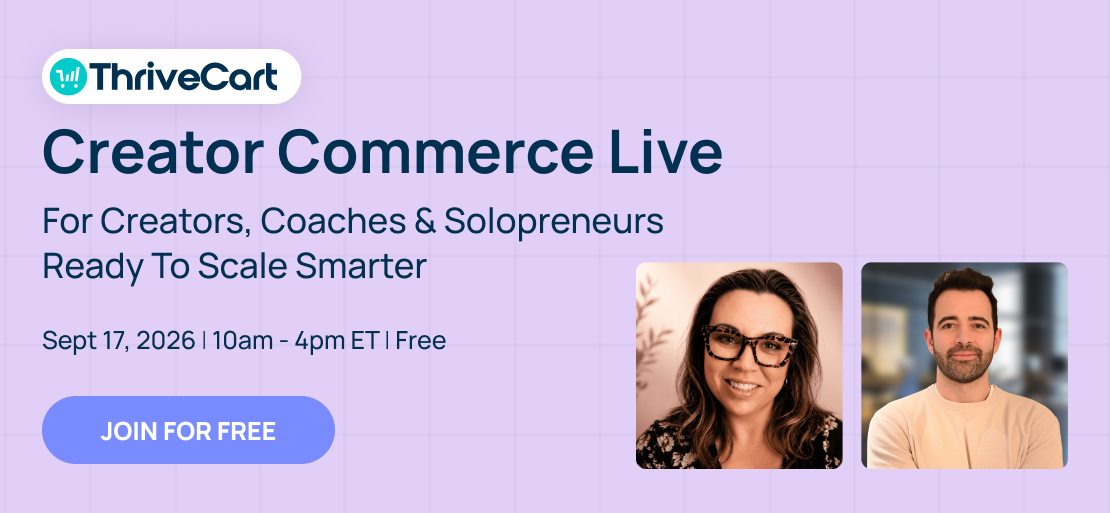 ThriveCart

Creator Commerce Live

For Creators, Coaches & Solopreneurs Ready To Scale Smarter

Sept 17, 2026 | 10am - 4pm ET | Free

JOIN FOR FREE